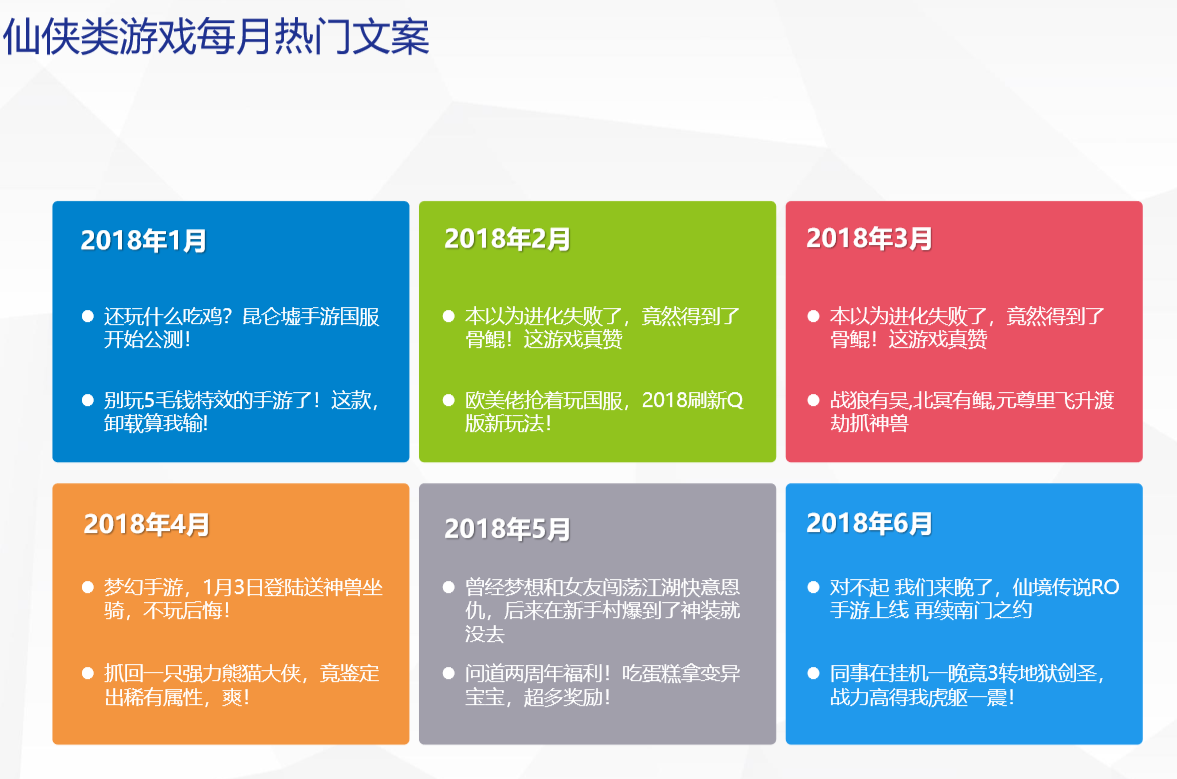 仙侠类游戏每月热门文案

2018年1月

还玩什么吃鸡？昆仑墟手游国服开始公测！

别玩5毛钱特效的手游了！这款，卸载算我输！

2018年2月

本以为进化失败了，竟然得到了骨鲲！这游戏真赞

欧美佬抢着玩国服，2018刷新Q版新玩法！

2018年3月

本以为进化失败了，竟然得到了骨鲲！这游戏真赞

战狼有吴,北冥有鲲,元尊里飞升渡劫抓神兽

2018年4月

梦幻手游，1月3日登陆送神兽坐骑，不玩后悔！

抓回一只强力熊猫大侠，竟鉴定出稀有属性，爽！

2018年5月

曾经梦想和女友闯荡江湖快意恩仇，后来在新手村爆到了神装就没去

问道两周年福利！吃蛋糕拿变异宝宝，超多奖励！

2018年6月

对不起 我们来晚了，仙境传说RO手游上线 再续南门之约

同事在挂机一晚竟3转地狱剑圣，战力高得我虎躯一震！